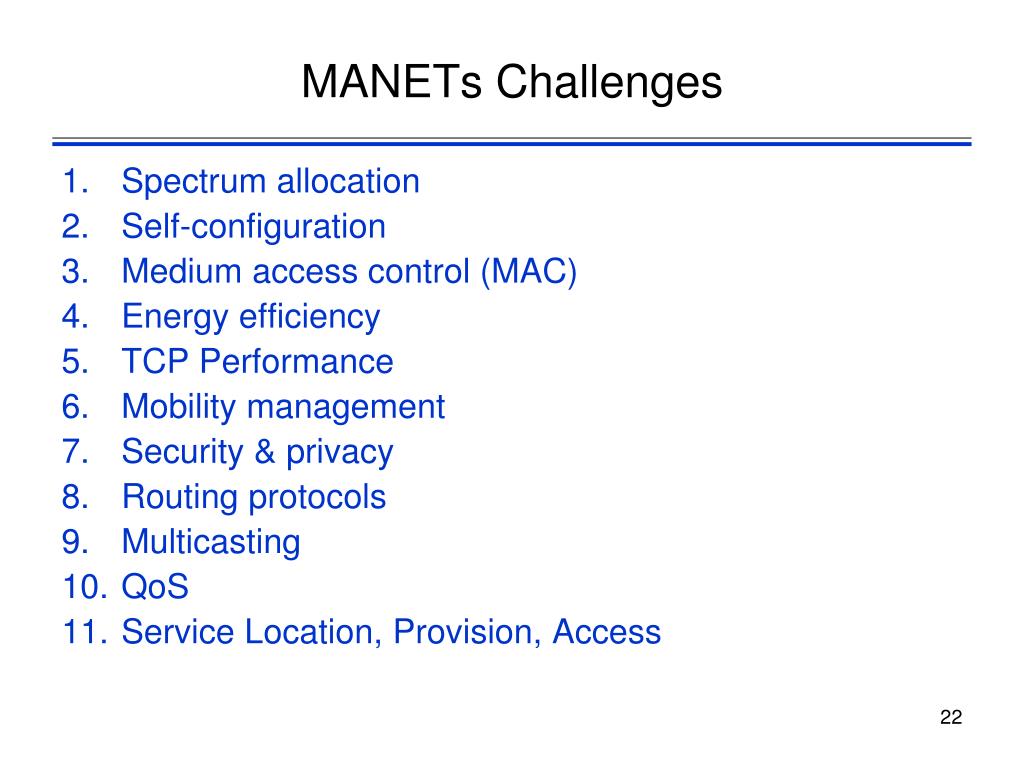 MANETs Challenges

1. Spectrum allocation
2. Self-configuration
3. Medium access control (MAC)
4. Energy efficiency
5. TCP Performance
6. Mobility management
7. Security & privacy
8. Routing protocols
9. Multicasting
10. QoS
11. Service Location, Provision, Access

22